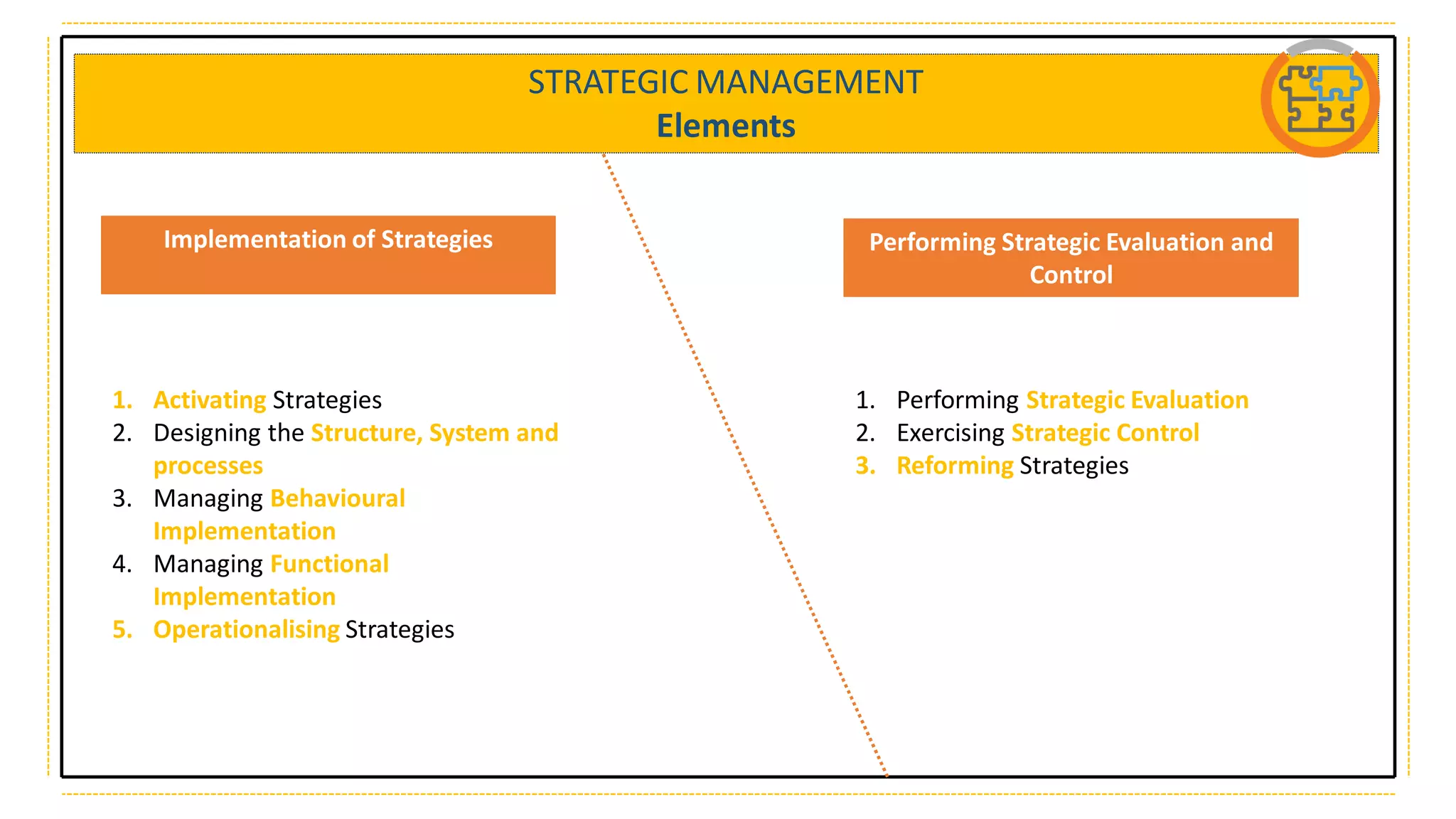 STRATEGIC MANAGEMENT
Elements

Implementation of Strategies

1. Activating Strategies
2. Designing the Structure, System and processes
3. Managing Behavioural Implementation
4. Managing Functional Implementation
5. Operationalising Strategies

Performing Strategic Evaluation and Control

1. Performing Strategic Evaluation
2. Exercising Strategic Control
3. Reforming Strategies